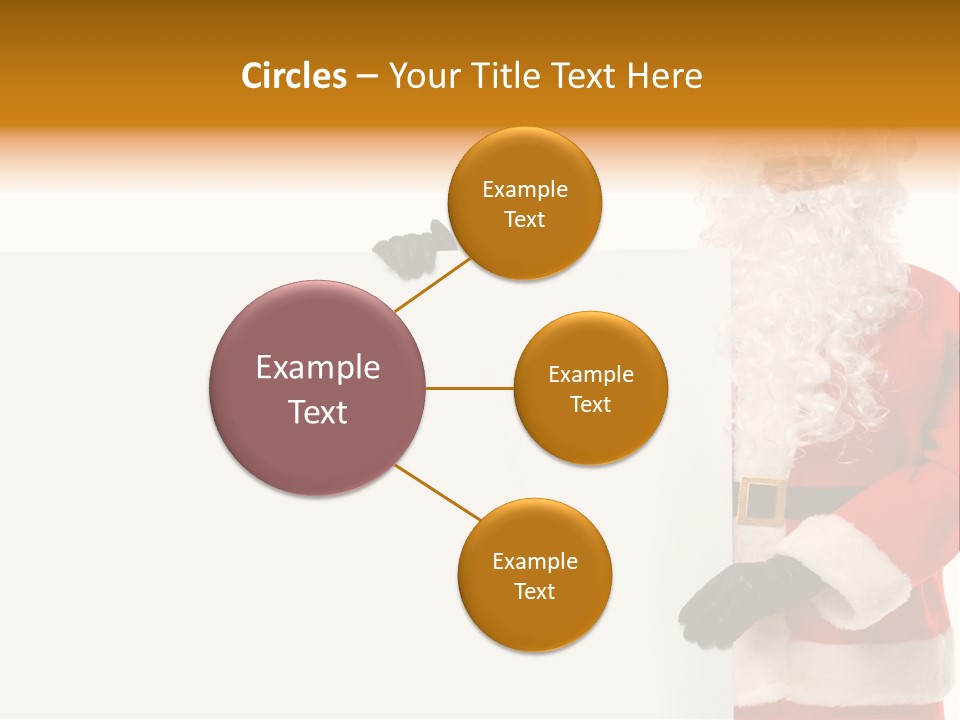 Circles – Your Title Text Here

Example Text

Example Text

Example Text

Example Text